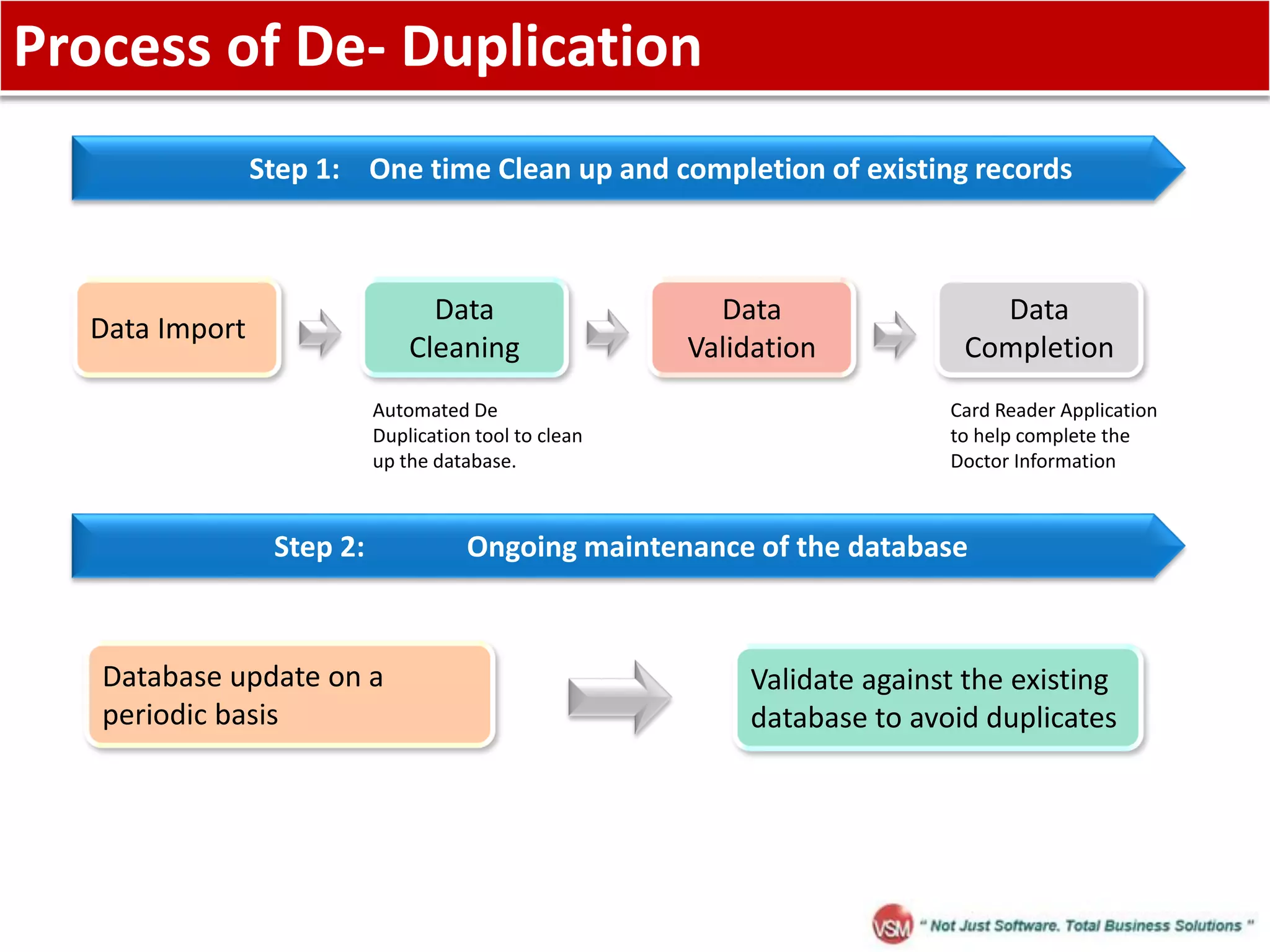 Process of De- Duplication

Step 1: One time Clean up and completion of existing records

Data Import

Data Cleaning

Data Validation

Data Completion

Automated De Duplication tool to clean up the database.

Card Reader Application to help complete the Doctor Information

Step 2: Ongoing maintenance of the database

Database update on a periodic basis

Validate against the existing database to avoid duplicates

VSM " Not Just Software. Total Business Solutions "